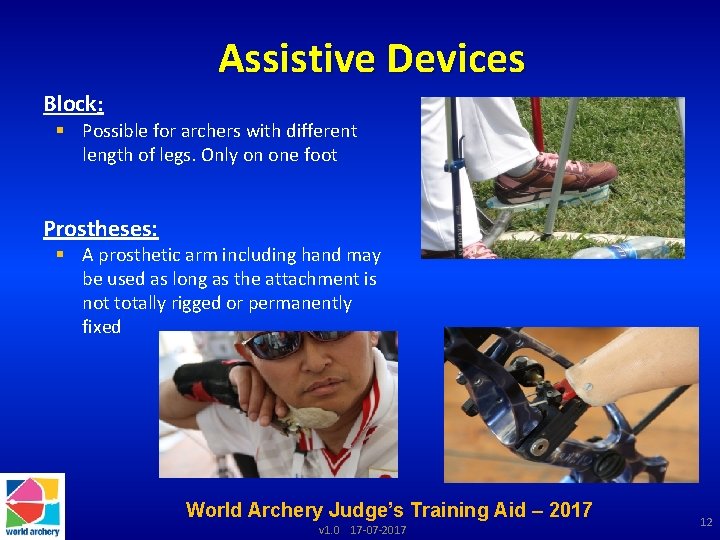 Assistive Devices

Block:

▪ Possible for archers with different length of legs. Only on one foot

Prostheses:

▪ A prosthetic arm including hand may be used as long as the attachment is not totally rigged or permanently fixed

world archery

World Archery Judge's Training Aid – 2017

v1.0 17-07-2017

12